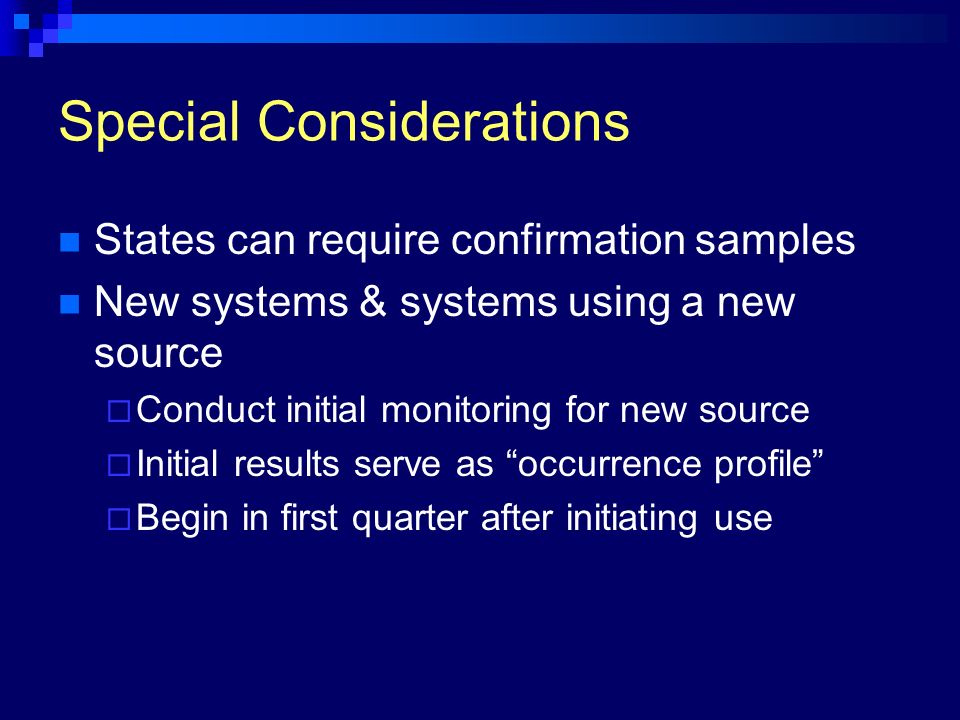 Special Considerations

States can require confirmation samples

New systems & systems using a new source

Conduct initial monitoring for new source

Initial results serve as “occurrence profile”

Begin in first quarter after initiating use